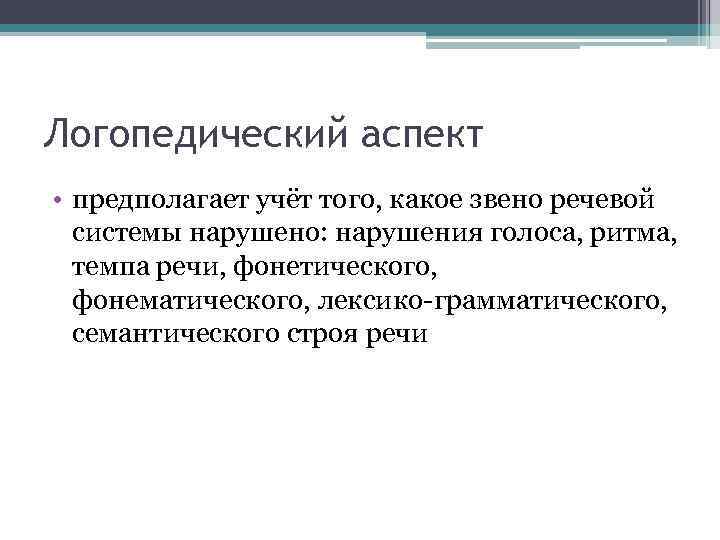 Логопедический аспект

• предполагает учёт того, какое звено речевой системы нарушено: нарушения голоса, ритма, темпа речи, фонетического, фонематического, лексико-грамматического, семантического строя речи